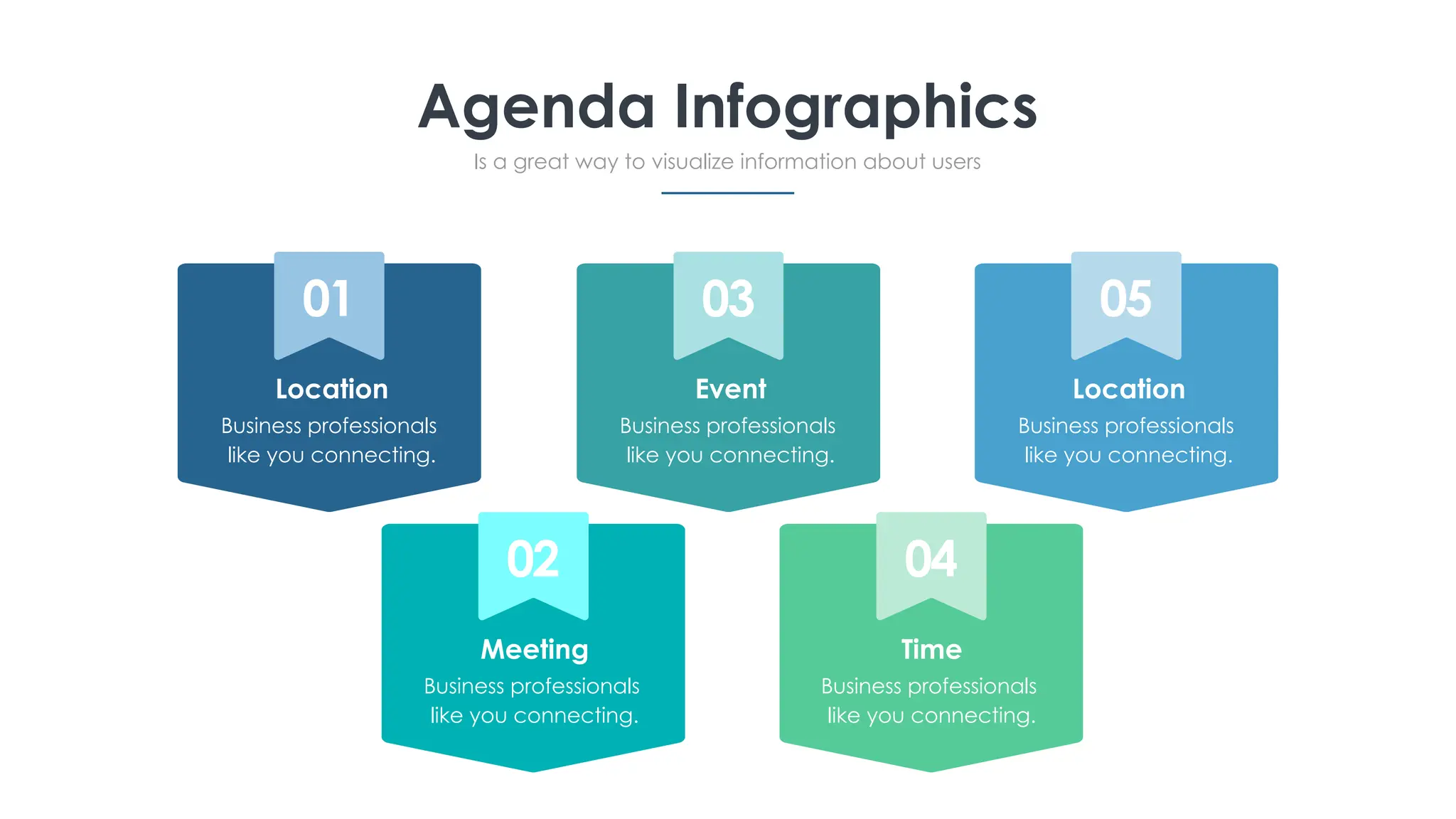 Agenda Infographics

Is a great way to visualize information about users

01

Location

Business professionals like you connecting.

03

Event

Business professionals like you connecting.

05

Location

Business professionals like you connecting.

02

Meeting

Business professionals like you connecting.

04

Time

Business professionals like you connecting.